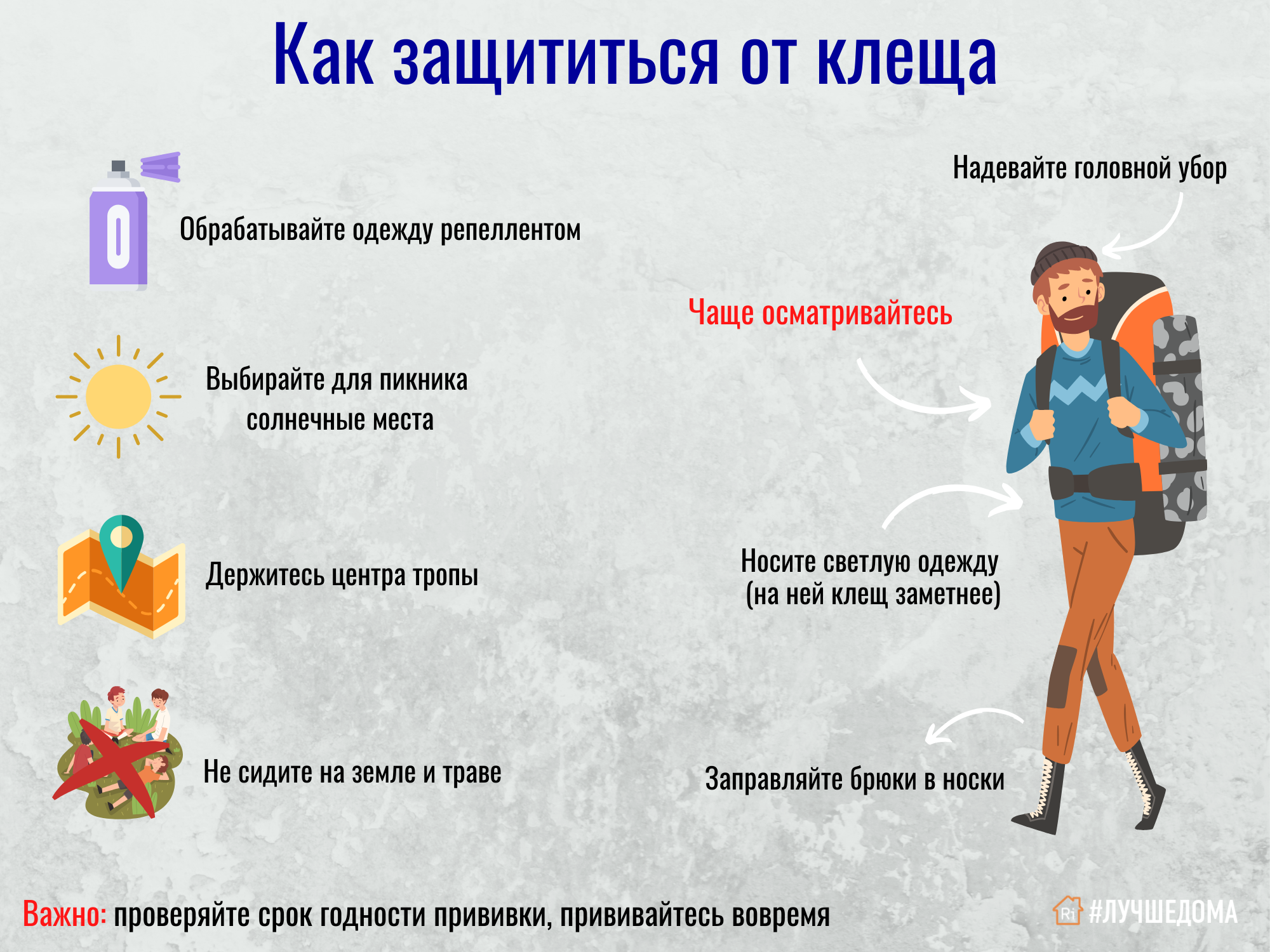 Как защититься от клеща

Обрабатывайте одежду репеллентом

Выбирайте для пикника солнечные места

Держитесь центра тропы

Не сидите на земле и траве

Надевайте головной убор

Чаще осматривайтесь

Носите светлую одежду (на ней клещ заметнее)

Заправляйте брюки в носки

Важно: проверяйте срок годности прививки, прививайтесь вовремя

Ri #ЛУЧШЕДОМА